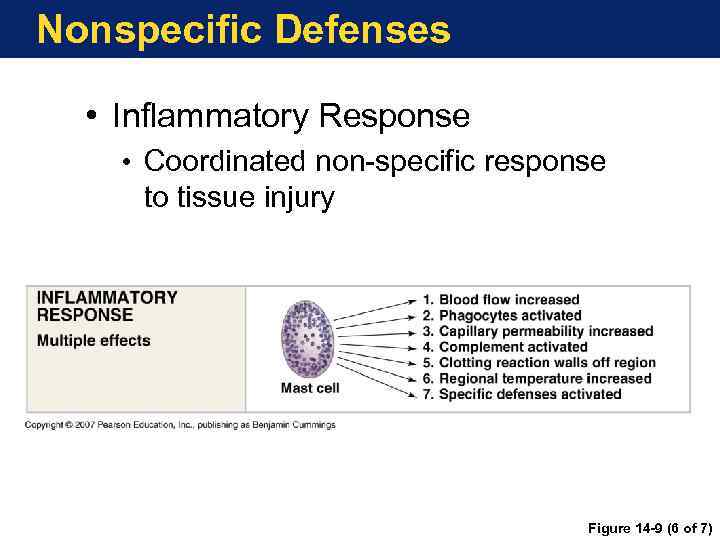 Nonspecific Defenses

• Inflammatory Response

• Coordinated non-specific response to tissue injury

INFLAMMATORY RESPONSE
Multiple effects

Mast cell

1. Blood flow increased
2. Phagocytes activated
3. Capillary permeability increased
4. Complement activated
5. Clotting reaction walls off region
6. Regional temperature increased
7. Specific defenses activated

Copyright © 2007 Pearson Education, Inc., publishing as Benjamin Cummings

Figure 14-9 (6 of 7)